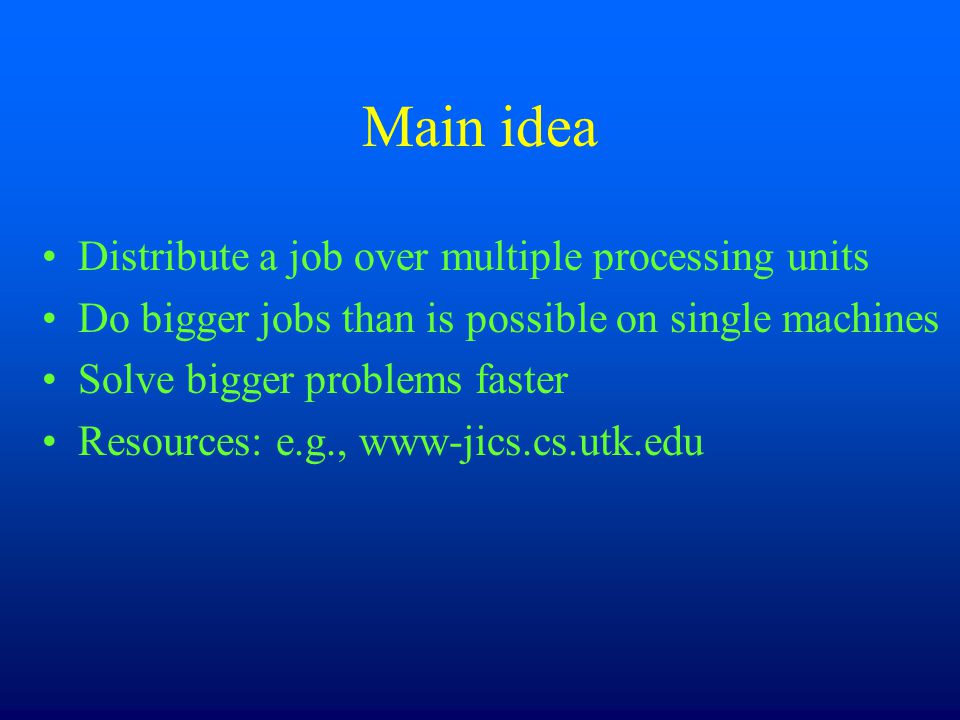 Main idea

• Distribute a job over multiple processing units
• Do bigger jobs than is possible on single machines
• Solve bigger problems faster
• Resources: e.g., www-jics.cs.utk.edu